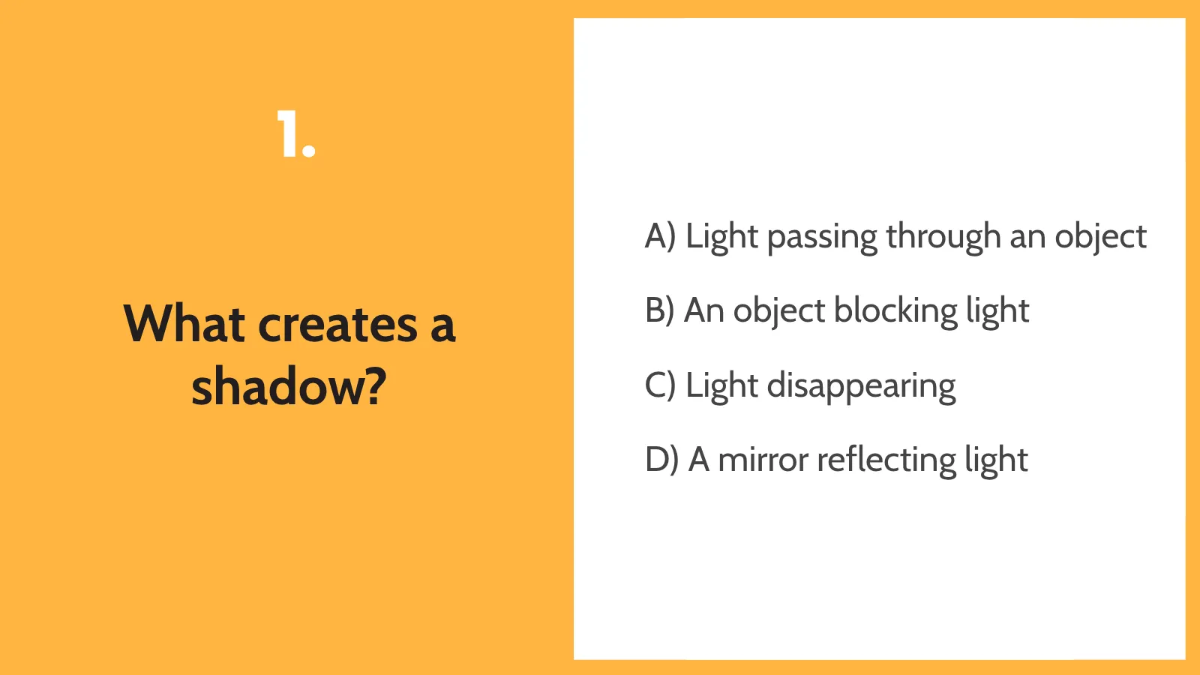 1.

What creates a shadow?

A) Light passing through an object

B) An object blocking light

C) Light disappearing

D) A mirror reflecting light